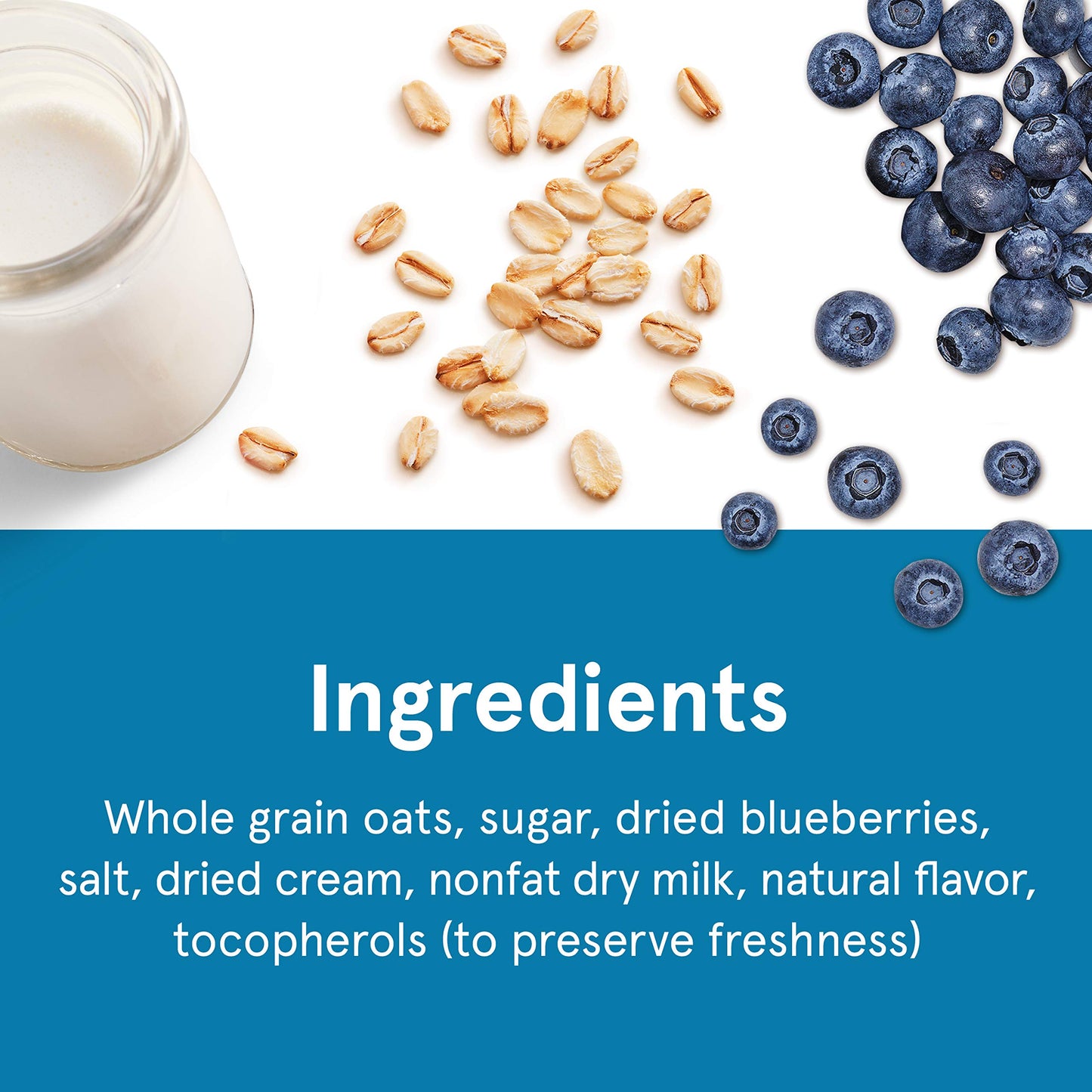 Ingredients

Whole grain oats, sugar, dried blueberries, salt, dried cream, nonfat dry milk, natural flavor, tocopherols (to preserve freshness)